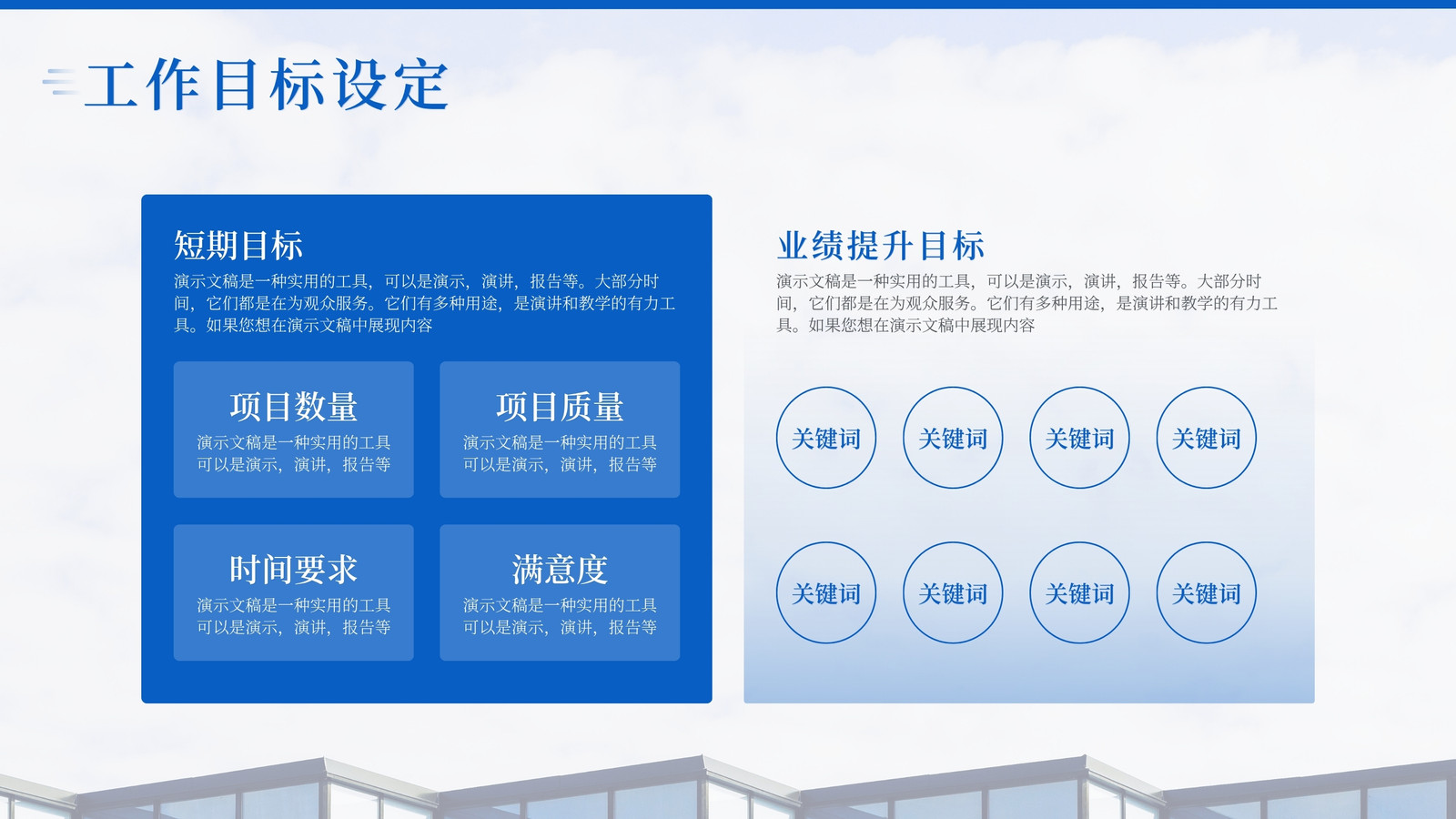 工作目标设定

短期目标
演示文稿是一种实用的工具，可以是演示，演讲，报告等。大部分时间，它们都是在为观众服务。它们有多种用途，是演讲和教学的有力工具。如果您想在演示文稿中展现内容

项目数量
演示文稿是一种实用的工具
可以是演示，演讲，报告等

项目质量
演示文稿是一种实用的工具
可以是演示，演讲，报告等

时间要求
演示文稿是一种实用的工具
可以是演示，演讲，报告等

满意度
演示文稿是一种实用的工具
可以是演示，演讲，报告等

业绩提升目标
演示文稿是一种实用的工具，可以是演示，演讲，报告等。大部分时间，它们都是在为观众服务。它们有多种用途，是演讲和教学的有力工具。如果您想在演示文稿中展现内容

关键词
关键词
关键词
关键词
关键词
关键词
关键词
关键词